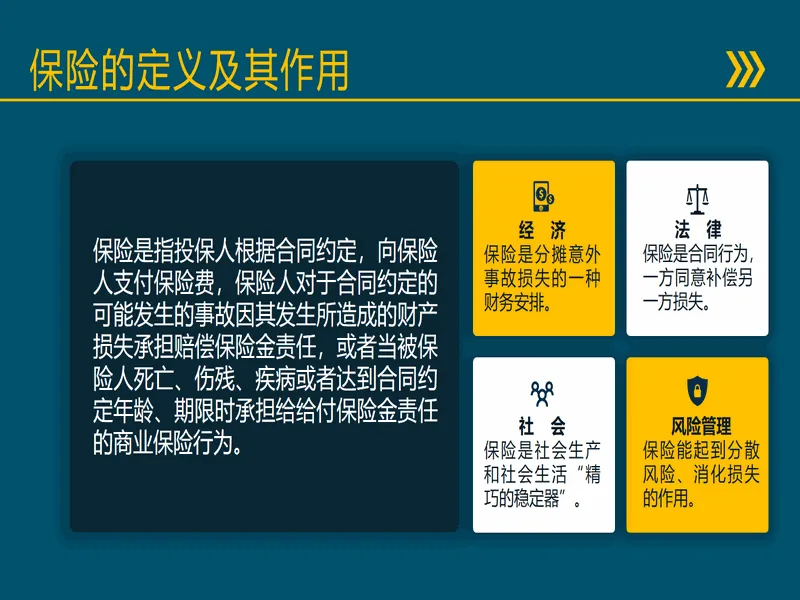 保险的定义及其作用

保险是指投保人根据合同约定，向保险人支付保险费，保险人对于合同约定的可能发生的事故因其发生所造成的财产损失承担赔偿保险金责任，或者当被保险人死亡、伤残、疾病或者达到合同约定年龄、期限时承担给给付保险金责任的商业保险行为。

经 济
保险是分摊意外事故损失的一种财务安排。

法 律
保险是合同行为，一方同意补偿另一方损失。

社 会
保险是社会生产和社会生活“精巧的稳定器”。

风险管理
保险能起到分散风险、消化损失的作用。